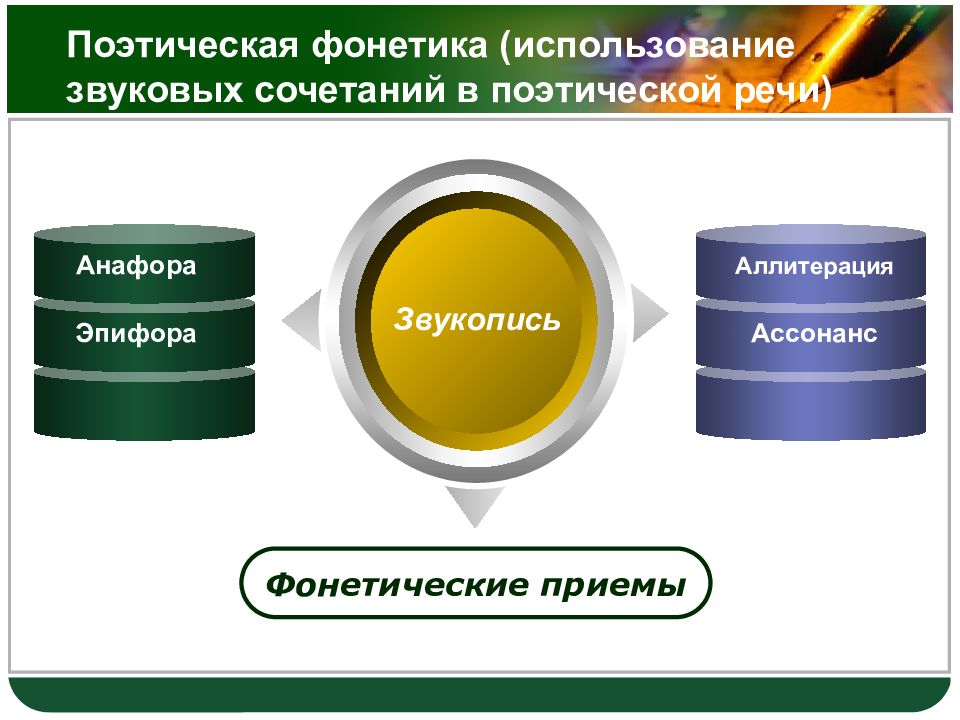 Поэтическая фонетика (использование звуковых сочетаний в поэтической речи)

Анафора

Эпифора

Звукопись

Аллитерация

Ассонанс

Фонетические приемы